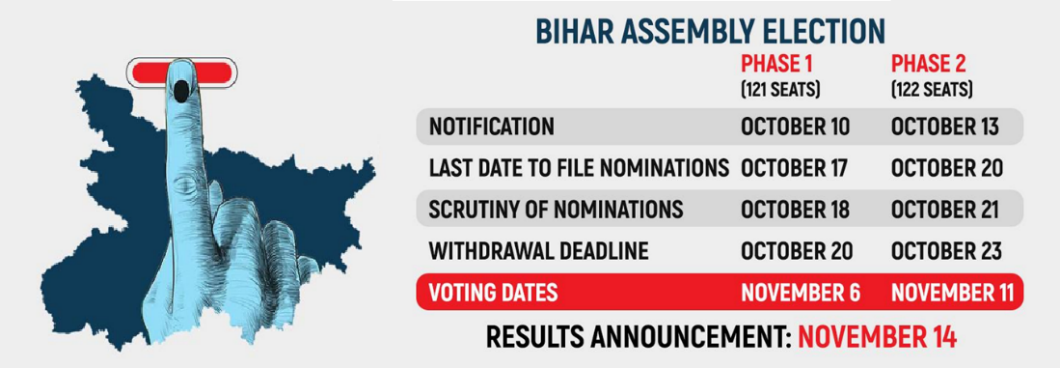 BIHAR ASSEMBLY ELECTION

| | PHASE 1 (121 SEATS) | PHASE 2 (122 SEATS) |
|---|---|---|
| NOTIFICATION | OCTOBER 10 | OCTOBER 13 |
| LAST DATE TO FILE NOMINATIONS | OCTOBER 17 | OCTOBER 20 |
| SCRUTINY OF NOMINATIONS | OCTOBER 18 | OCTOBER 21 |
| WITHDRAWAL DEADLINE | OCTOBER 20 | OCTOBER 23 |
| VOTING DATES | NOVEMBER 6 | NOVEMBER 11 |

RESULTS ANNOUNCEMENT: NOVEMBER 14